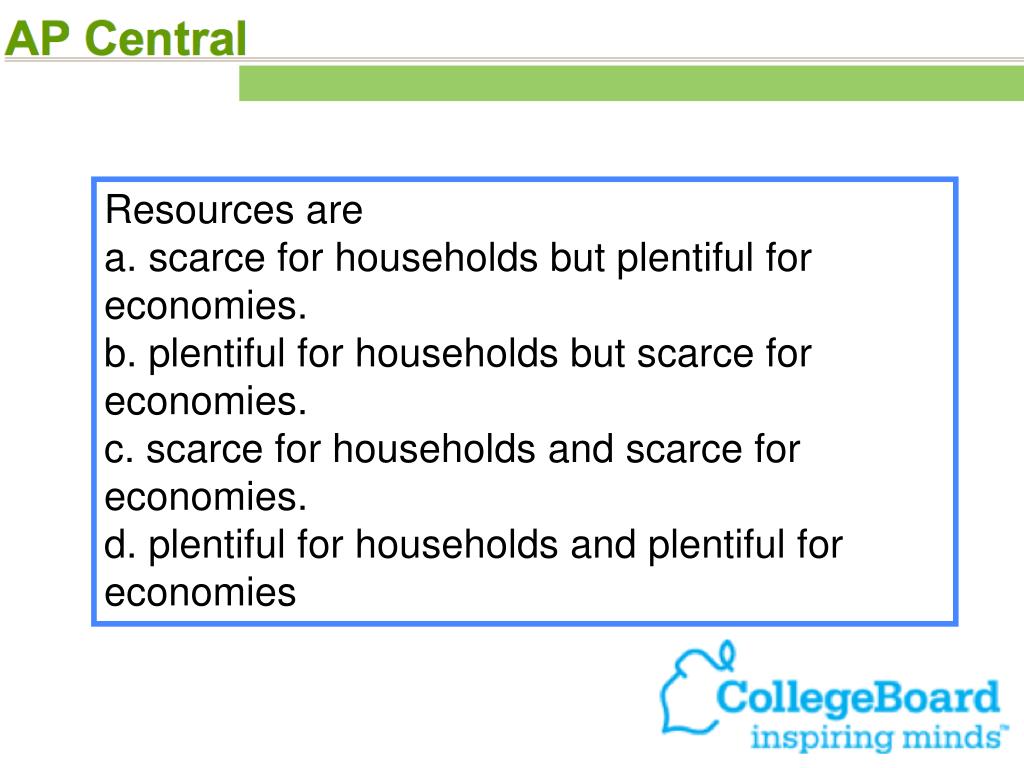 AP Central

Resources are
a. scarce for households but plentiful for economies.
b. plentiful for households but scarce for economies.
c. scarce for households and scarce for economies.
d. plentiful for households and plentiful for economies

CollegeBoard
inspiring minds™